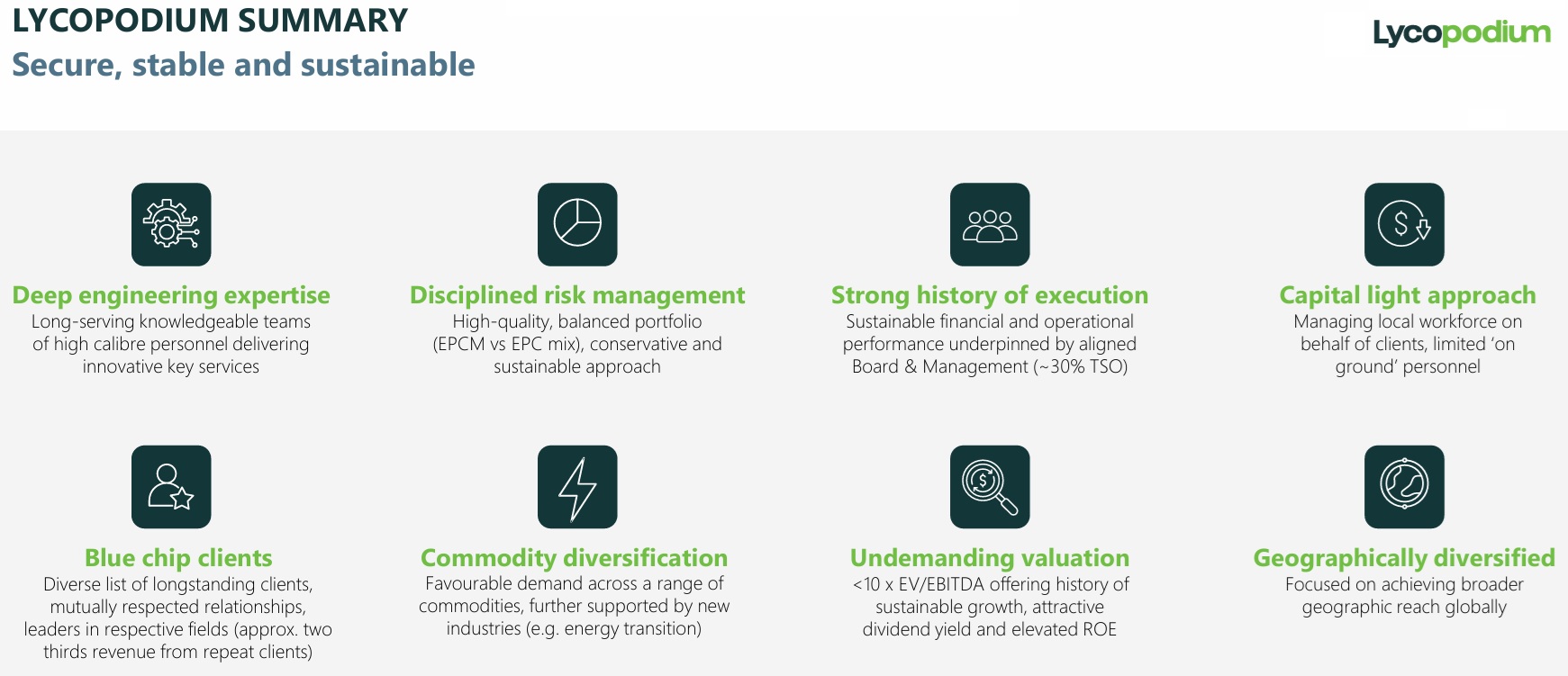 LYCOPODIUM SUMMARY
Secure, stable and sustainable

Lycopodium

Deep engineering expertise
Long-serving knowledgeable teams of high calibre personnel delivering innovative key services

Disciplined risk management
High-quality, balanced portfolio (EPCM vs EPC mix), conservative and sustainable approach

Strong history of execution
Sustainable financial and operational performance underpinned by aligned Board & Management (~30% TSO)

Capital light approach
Managing local workforce on behalf of clients, limited 'on ground' personnel

Blue chip clients
Diverse list of longstanding clients, mutually respected relationships, leaders in respective fields (approx. two thirds revenue from repeat clients)

Commodity diversification
Favourable demand across a range of commodities, further supported by new industries (e.g. energy transition)

Undemanding valuation
<10 x EV/EBITDA offering history of sustainable growth, attractive dividend yield and elevated ROE

Geographically diversified
Focused on achieving broader geographic reach globally